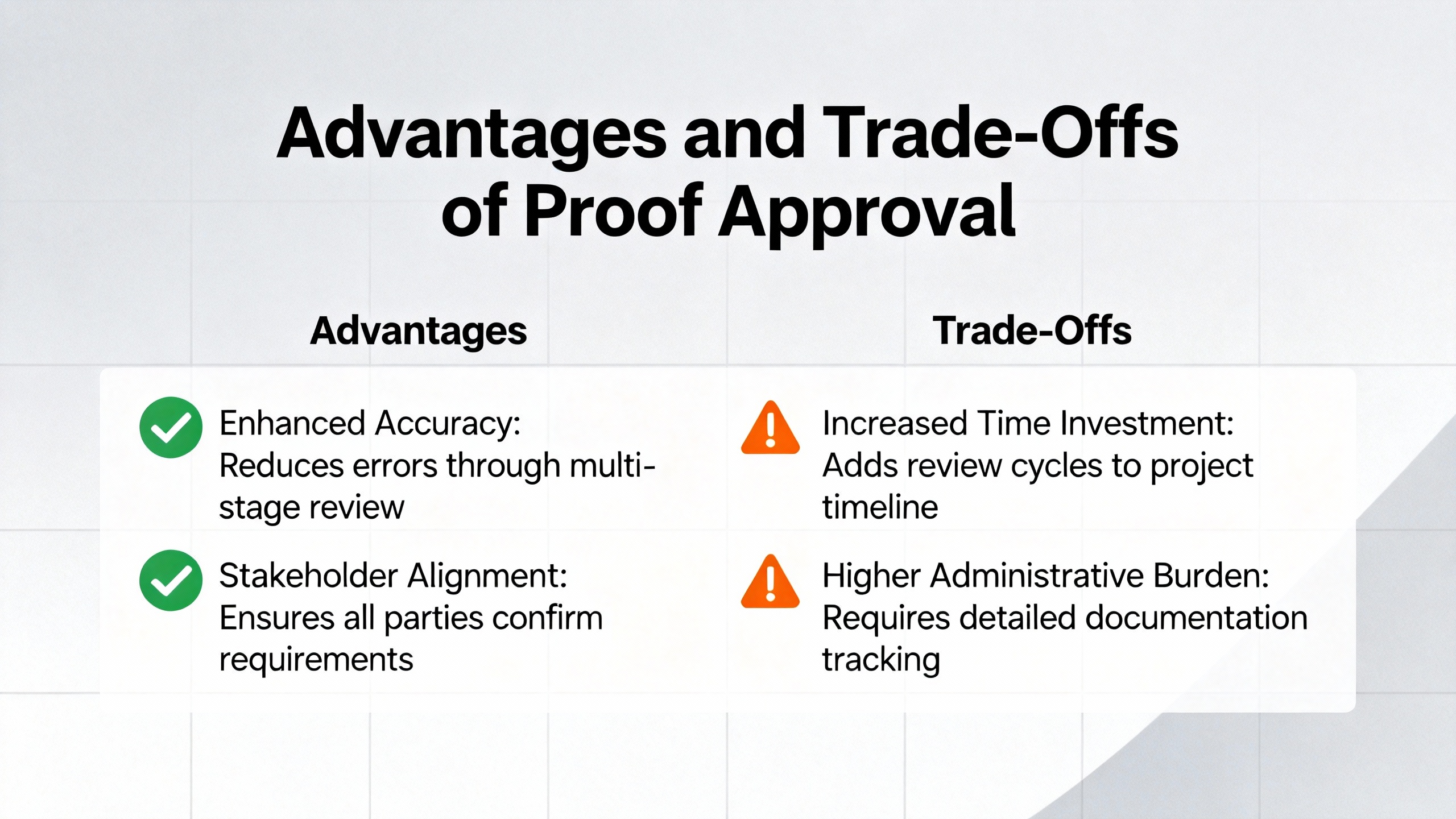 Advantages and Trade-Offs of Proof Approval

Advantages

Enhanced Accuracy: Reduces errors through multi-stage review

Stakeholder Alignment: Ensures all parties confirm requirements

Trade-Offs

Increased Time Investment: Adds review cycles to project timeline

Higher Administrative Burden: Requires detailed documentation tracking